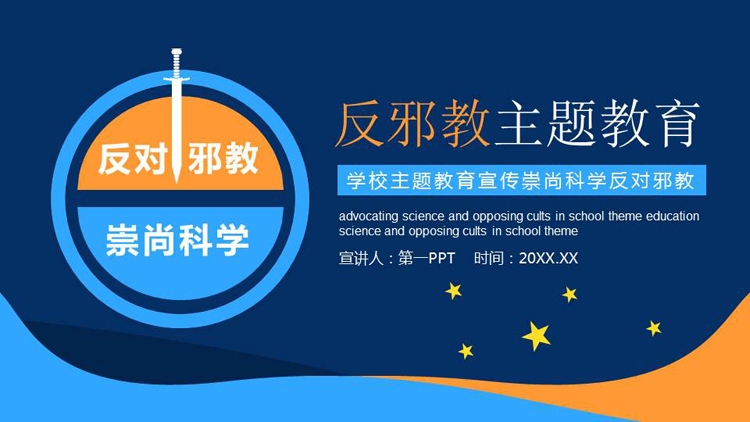 反对邪教

崇尚科学

反邪教主题教育

学校主题教育宣传崇尚科学反对邪教

advocating science and opposing cults in school theme education science and opposing cults in school theme

宣讲人：第一PPT 时间：20XX.XX